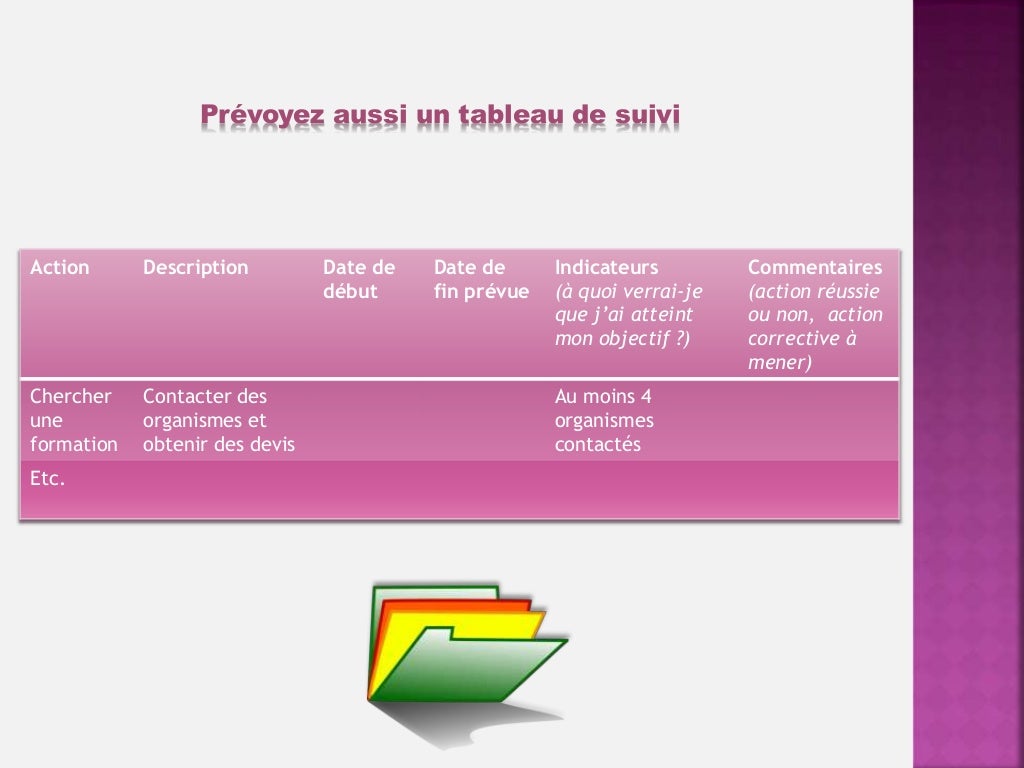 Prévoyez aussi un tableau de suivi

| Action | Description | Date de début | Date de fin prévue | Indicateurs (à quoi verrai-je que j'ai atteint mon objectif ?) | Commentaires (action réussie ou non, action corrective à mener) |
|---|---|---|---|---|---|
| Chercher une formation | Contacter des organismes et obtenir des devis | | | Au moins 4 organismes contactés | |
| Etc. | | | | | |